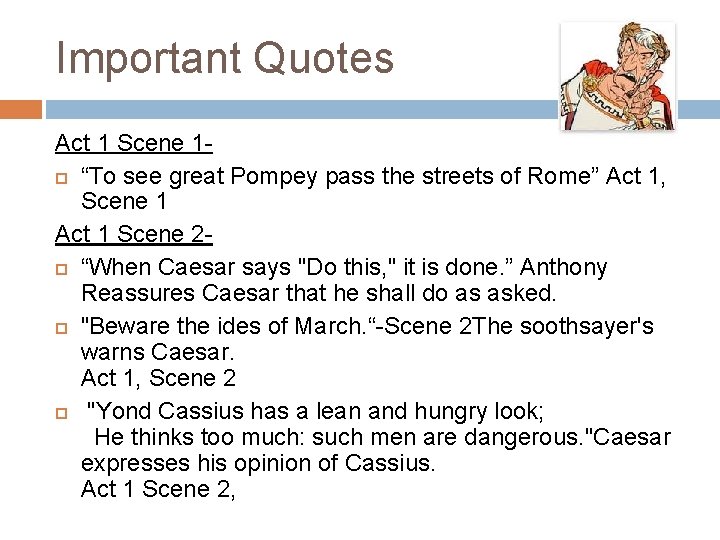 Important Quotes

Act 1 Scene 1-

“To see great Pompey pass the streets of Rome” Act 1, Scene 1

Act 1 Scene 2-

“When Caesar says "Do this," it is done.” Anthony Reassures Caesar that he shall do as asked.

"Beware the ides of March.“-Scene 2The soothsayer's warns Caesar.
Act 1, Scene 2

"Yond Cassius has a lean and hungry look;
He thinks too much: such men are dangerous."Caesar expresses his opinion of Cassius.
Act 1 Scene 2,